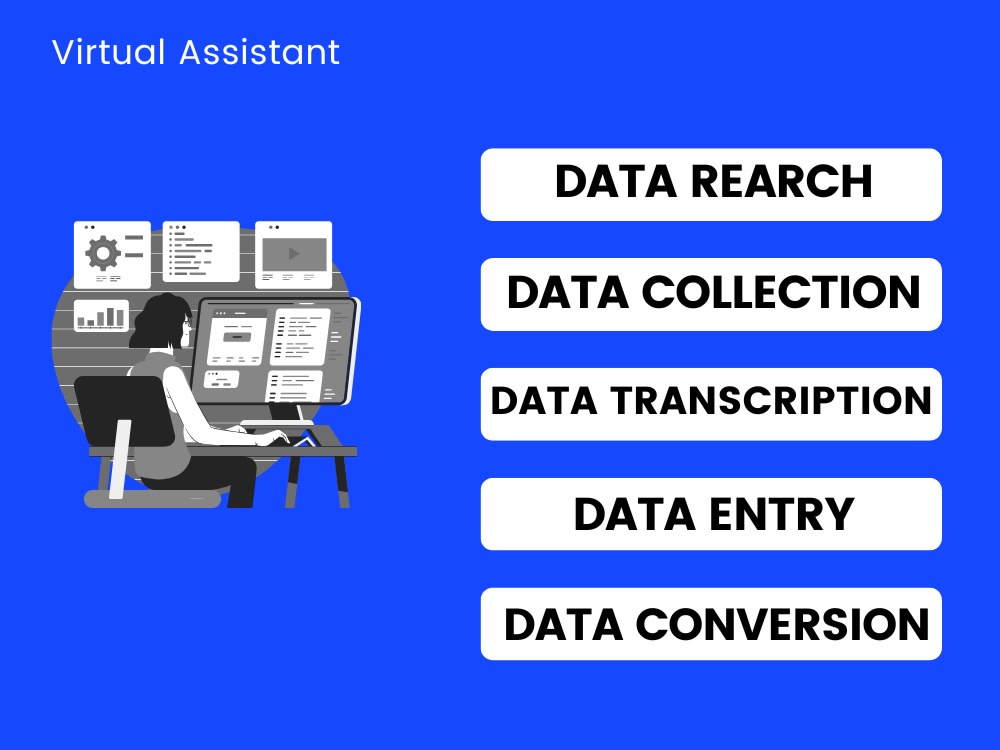 Virtual Assistant

DATA REARCH

DATA COLLECTION

DATA TRANSCRIPTION

DATA ENTRY

DATA CONVERSION